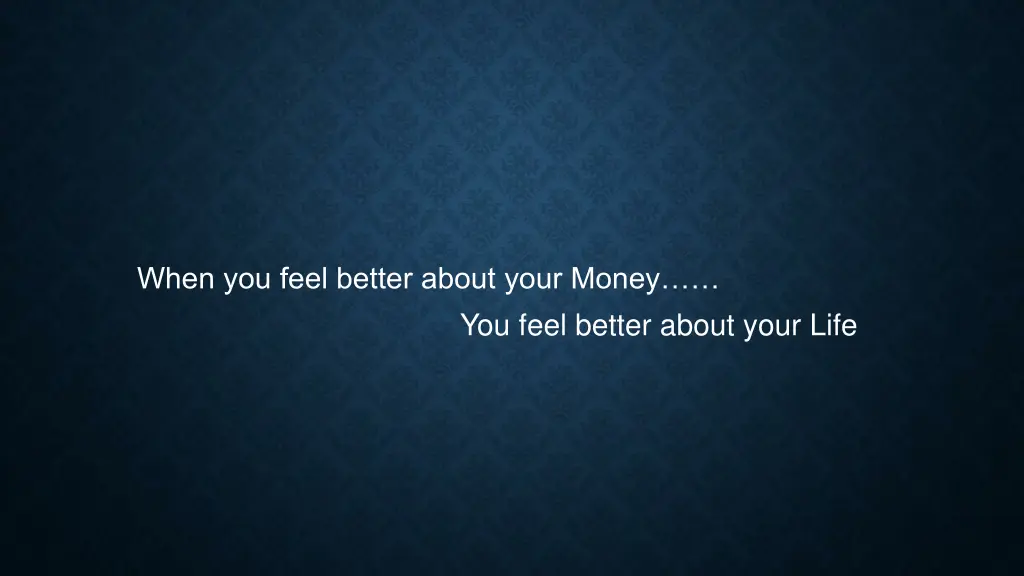 When you feel better about your Money……

You feel better about your Life